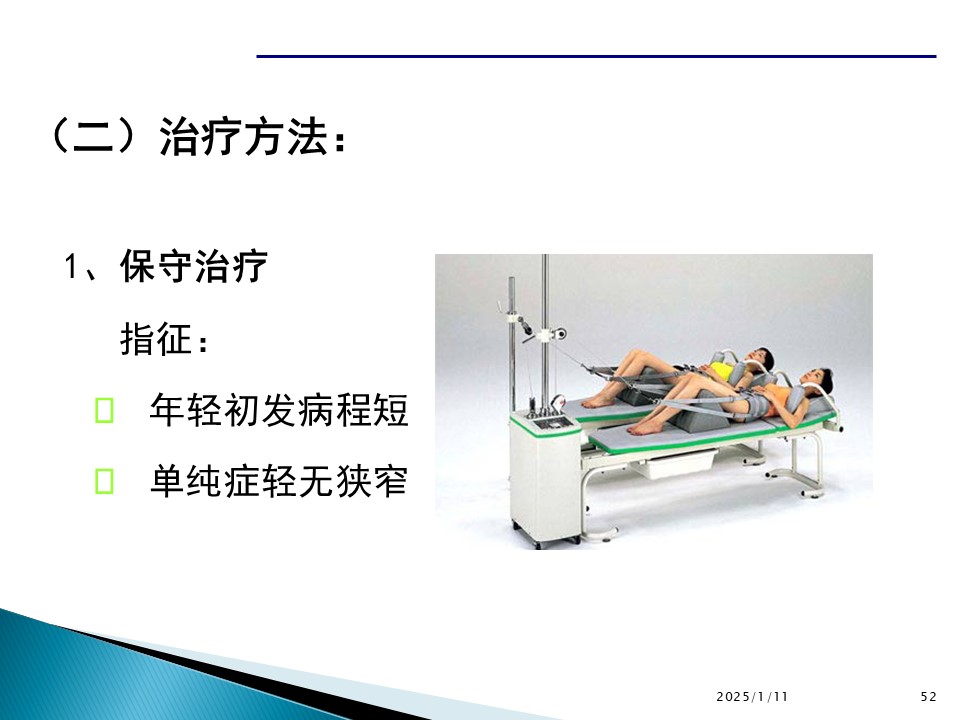 （二）治疗方法：

1、保守治疗

指征：

 年轻初发病程短

 单纯症轻无狭窄

2025/1/11

52